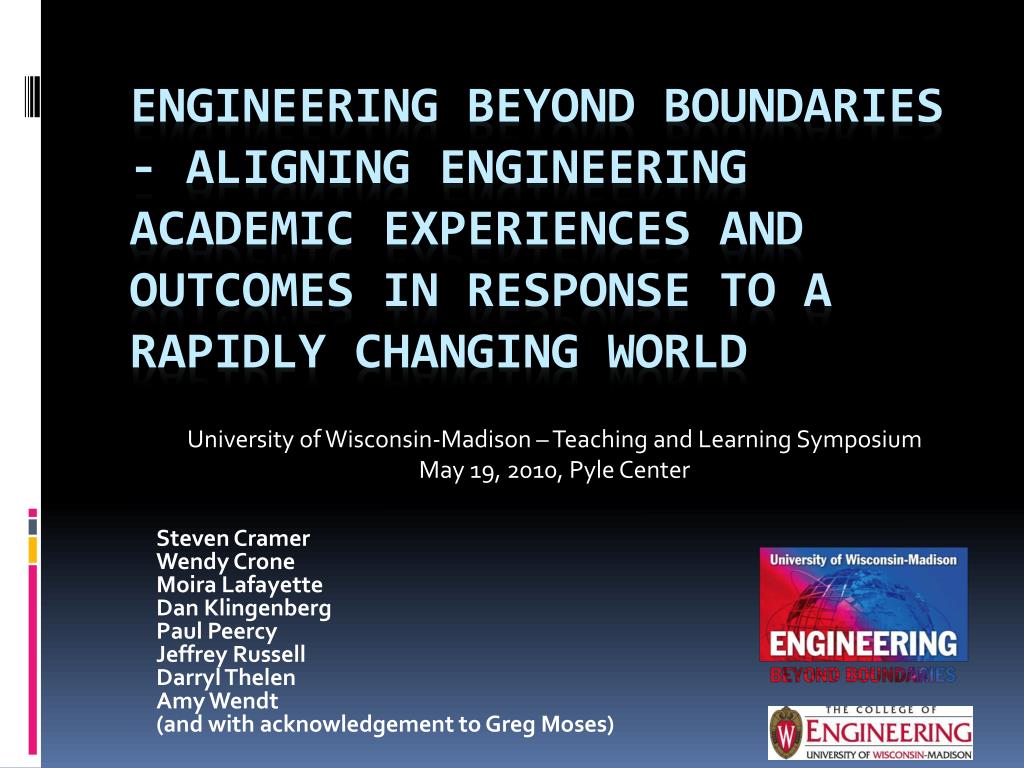 ENGINEERING BEYOND BOUNDARIES - ALIGNING ENGINEERING ACADEMIC EXPERIENCES AND OUTCOMES IN RESPONSE TO A RAPIDLY CHANGING WORLD

University of Wisconsin-Madison – Teaching and Learning Symposium
May 19, 2010, Pyle Center

Steven Cramer
Wendy Crone
Moira Lafayette
Dan Klingenberg
Paul Peercy
Jeffrey Russell
Darryl Thelen
Amy Wendt
(and with acknowledgement to Greg Moses)

University of Wisconsin-Madison
ENGINEERING
BEYOND BOUNDARIES

THE COLLEGE OF
ENGINEERING
UNIVERSITY OF WISCONSIN-MADISON